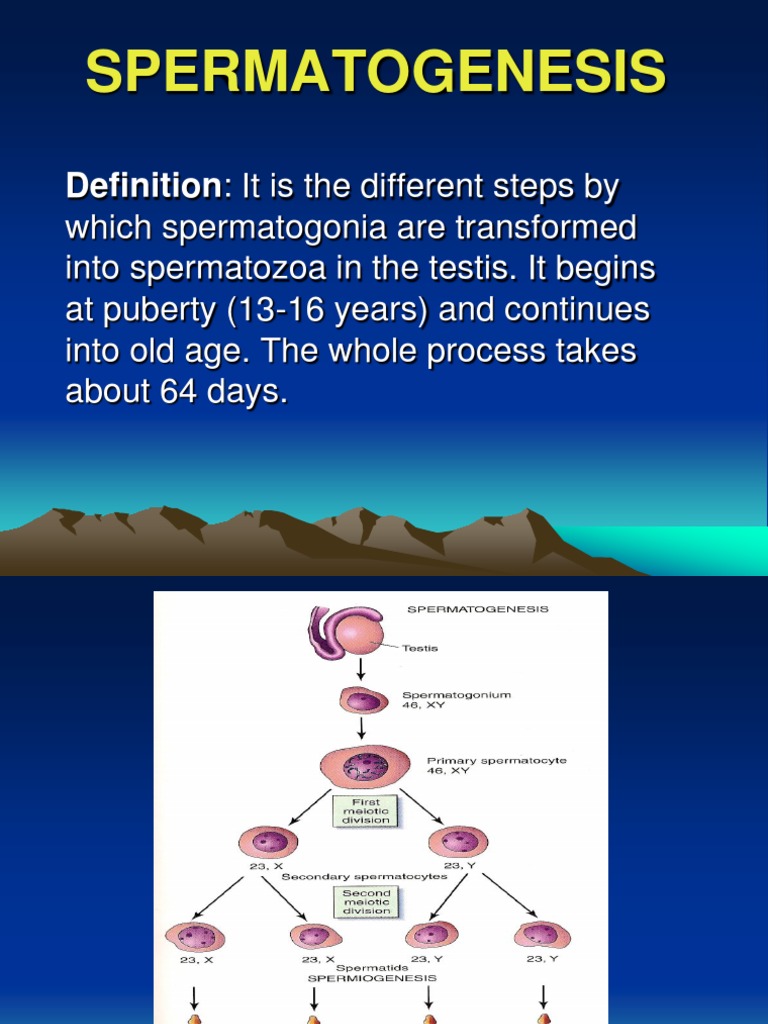 SPERMATOGENESIS

Definition: It is the different steps by which spermatogonia are transformed into spermatozoa in the testis. It begins at puberty (13-16 years) and continues into old age. The whole process takes about 64 days.

SPERMATOGENESIS

Testis

Spermatogonium
46, XY

Primary spermatocyte
46, XY

First meiotic division

23, X

23, Y

Secondary spermatocytes

Second meiotic division

23, X

23, X

23, Y

23, Y

Spermatids

SPERMIOGENESIS